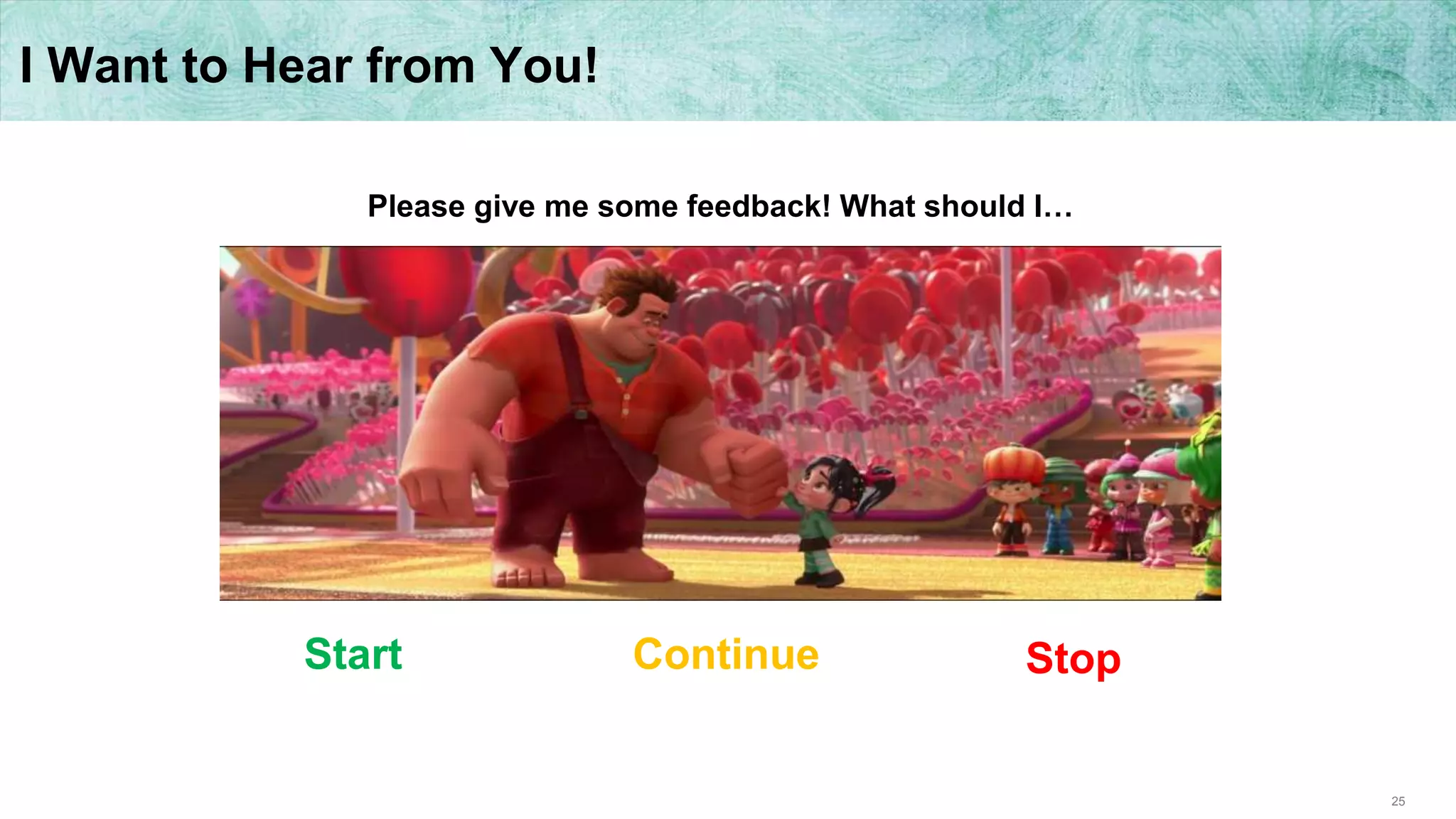 I Want to Hear from You!

Please give me some feedback! What should I…

Start

Continue

Stop

25